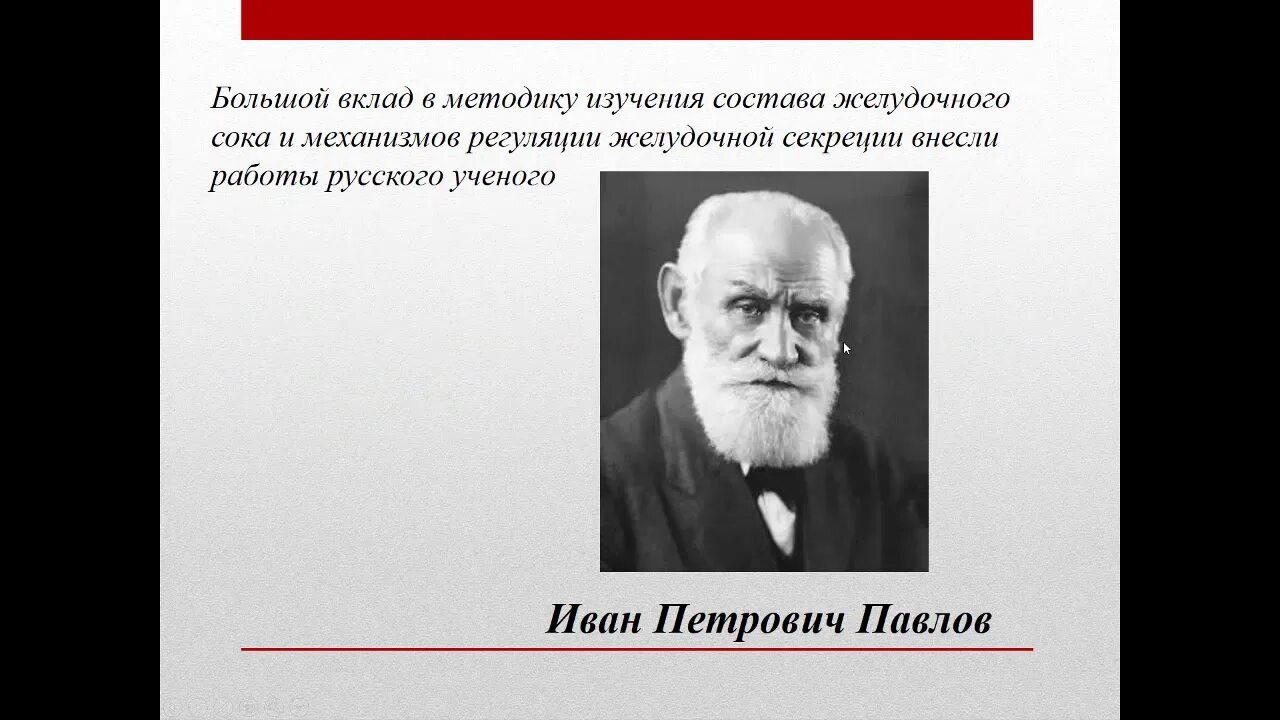 Большой вклад в методику изучения состава желудочного сока и механизмов регуляции желудочной секреции внесли работы русского ученого

Иван Петрович Павлов